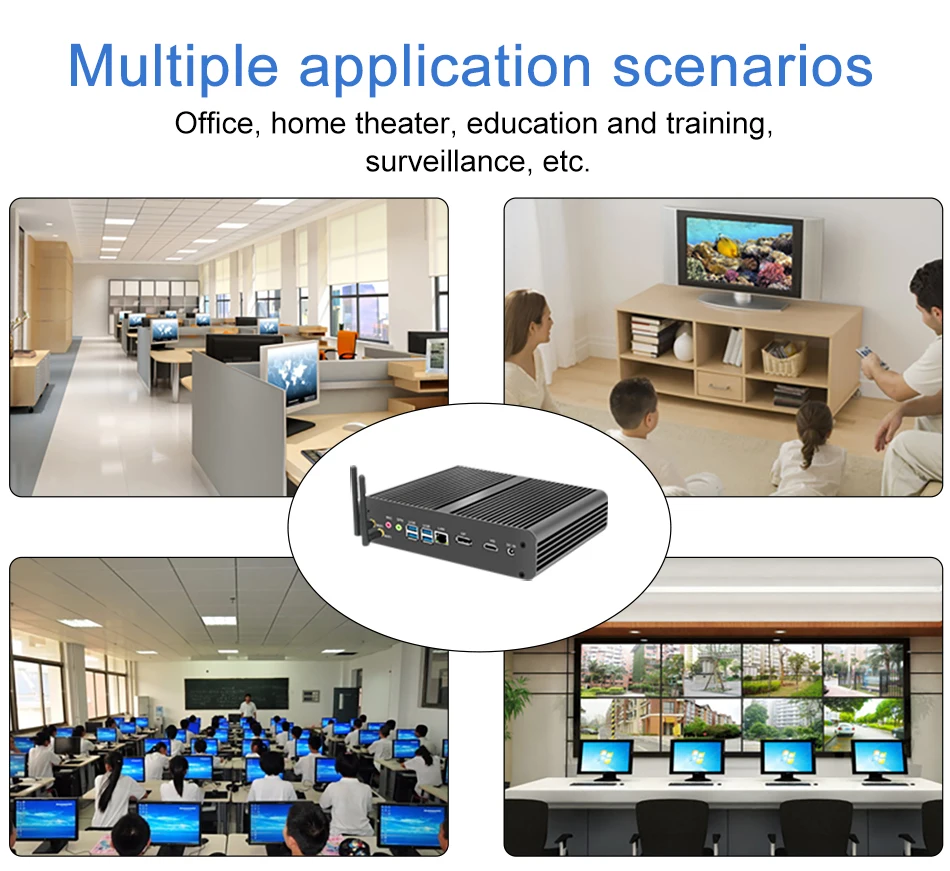 Multiple application scenarios

Office, home theater, education and training, surveillance, etc.